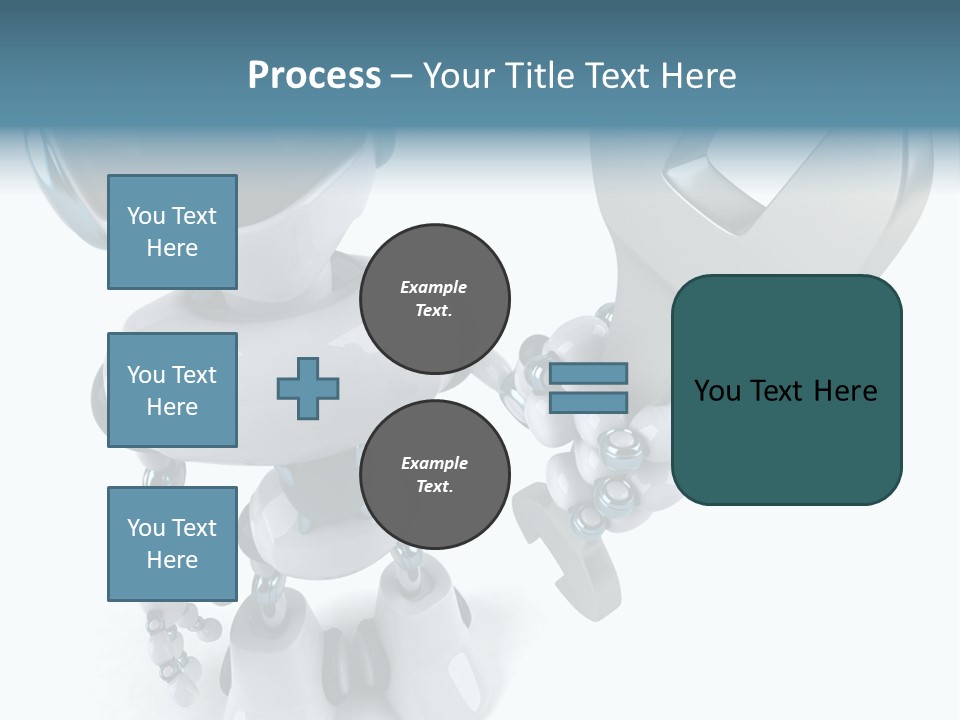 Process – Your Title Text Here

You Text Here

You Text Here

You Text Here

Example Text.

Example Text.

You Text Here